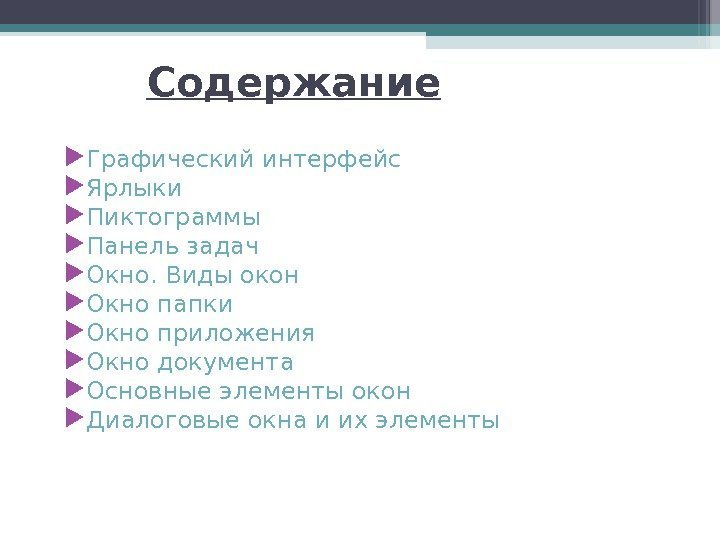 Содержание

Графический интерфейс
Ярлыки
Пиктограммы
Панель задач
Окно. Виды окон
Окно папки
Окно приложения
Окно документа
Основные элементы окон
Диалоговые окна и их элементы